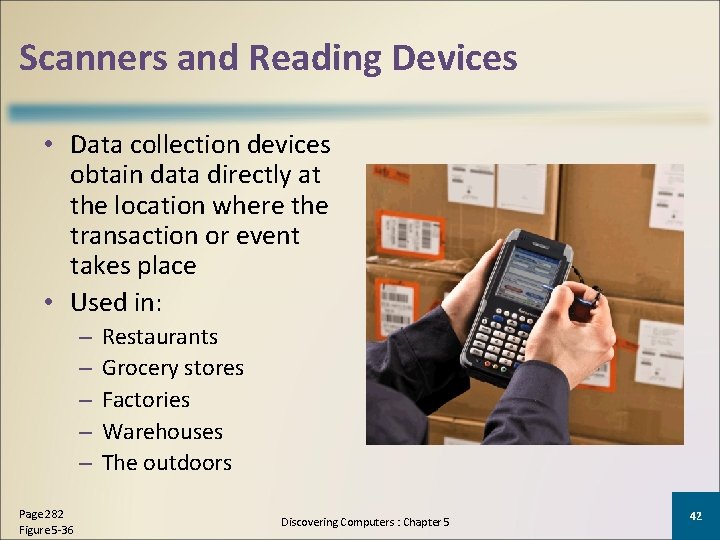 Scanners and Reading Devices

• Data collection devices obtain data directly at the location where the transaction or event takes place
• Used in:
– Restaurants
– Grocery stores
– Factories
– Warehouses
– The outdoors

Page 282
Figure 5-36

Discovering Computers : Chapter 5

42